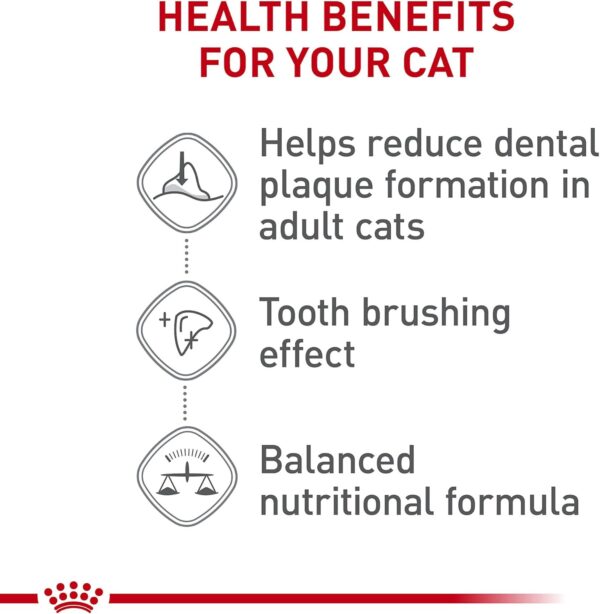 HEALTH BENEFITS
FOR YOUR CAT

Helps reduce dental plaque formation in adult cats

Tooth brushing effect

Balanced nutritional formula